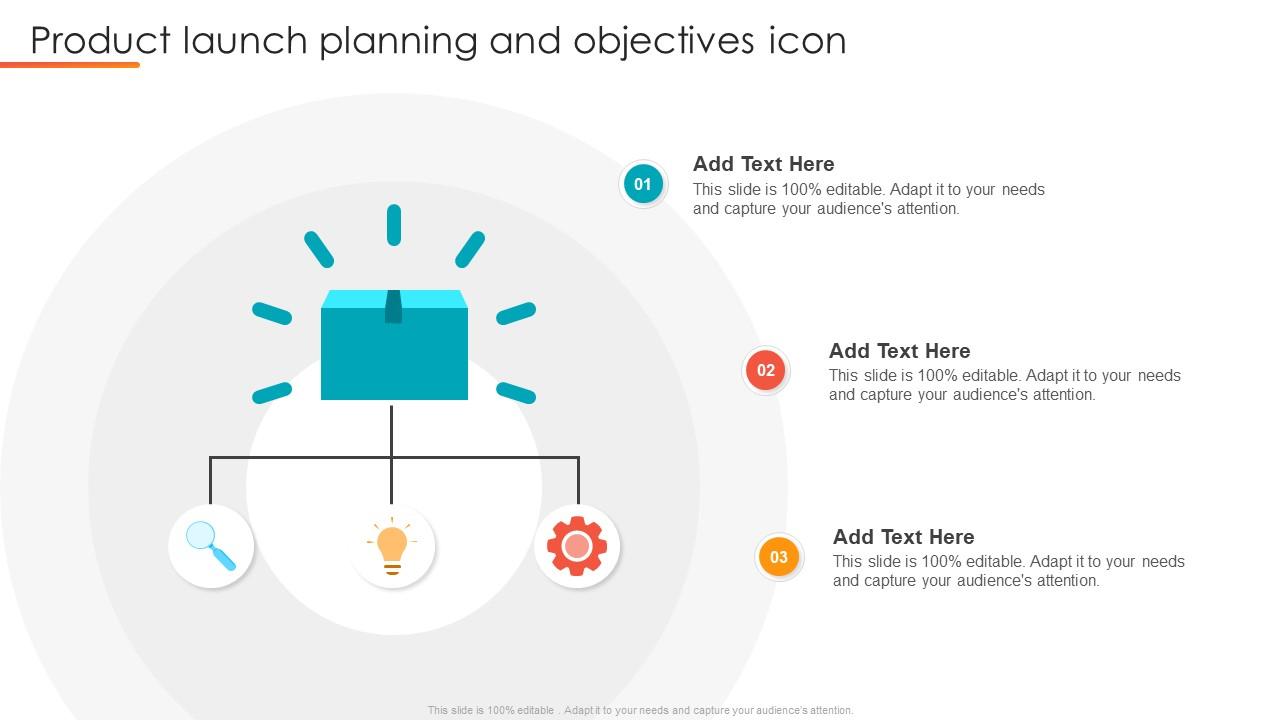 Product launch planning and objectives icon

01

Add Text Here

This slide is 100% editable. Adapt it to your needs and capture your audience's attention.

02

Add Text Here

This slide is 100% editable. Adapt it to your needs and capture your audience's attention.

03

Add Text Here

This slide is 100% editable. Adapt it to your needs and capture your audience's attention.

This slide is 100% editable . Adapt it to your needs and capture your audience's attention.